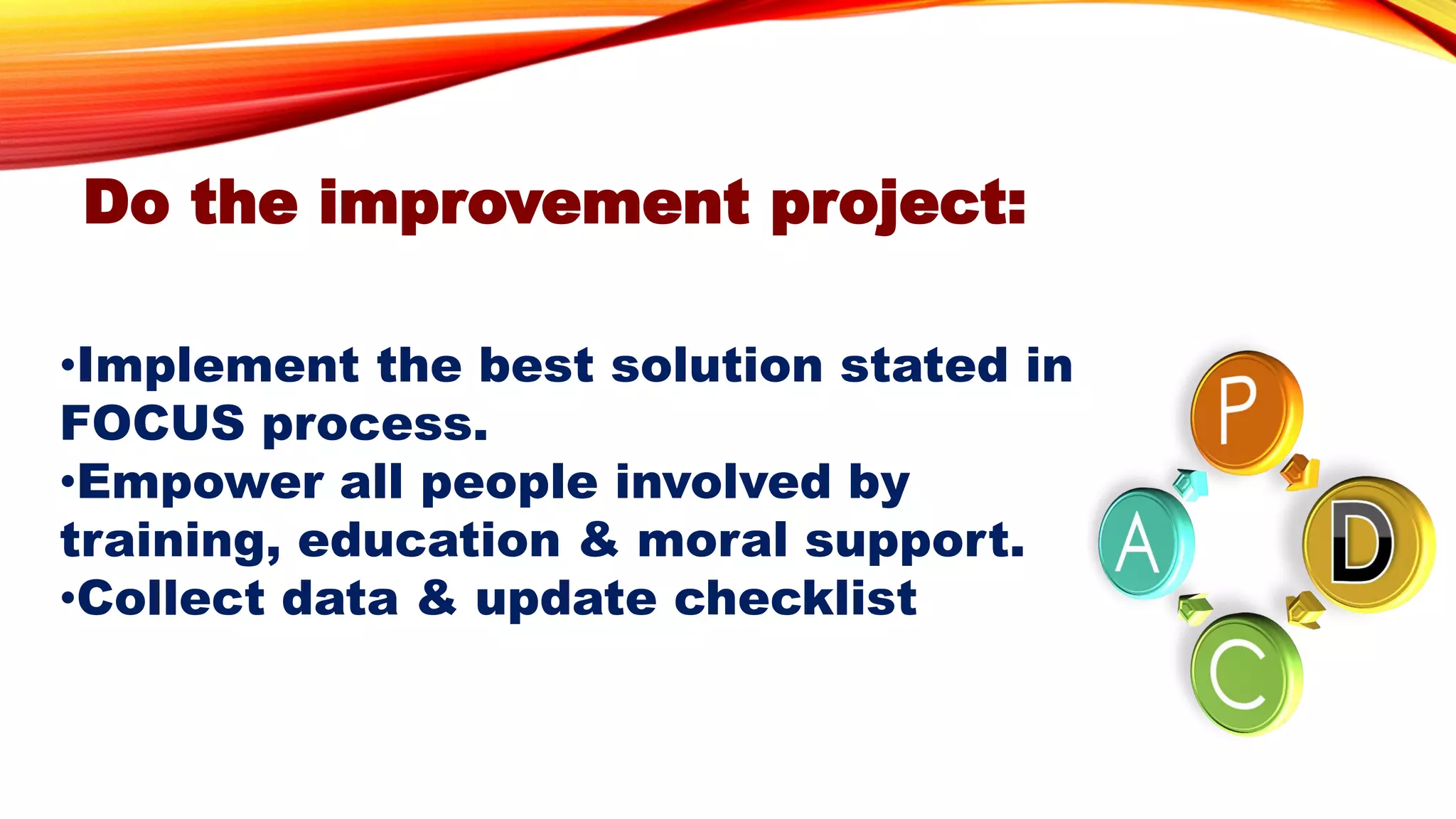 Do the improvement project:

•Implement the best solution stated in FOCUS process.
•Empower all people involved by training, education & moral support.
•Collect data & update checklist

P
D
C
A